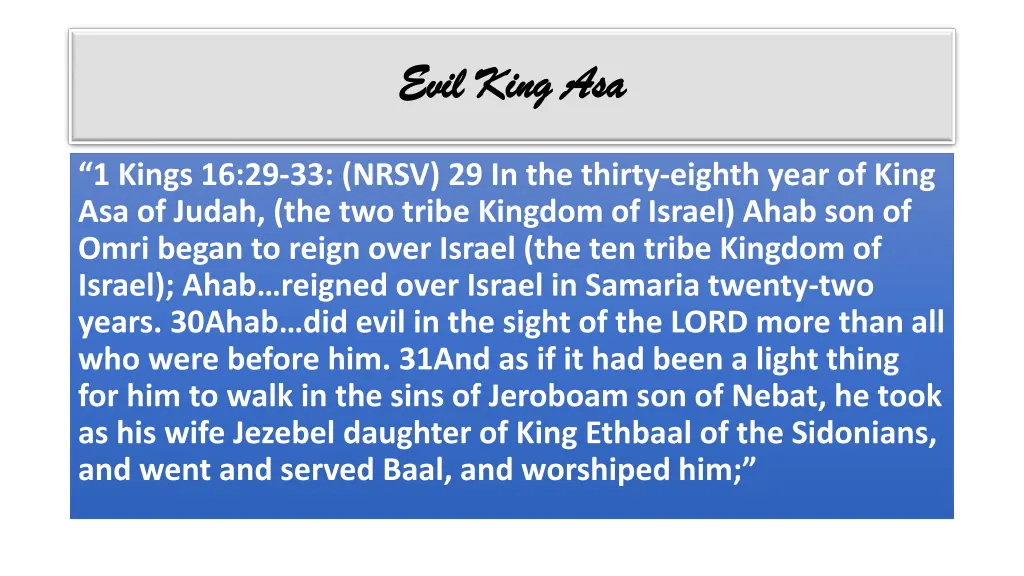 Evil King Asa

“1 Kings 16:29-33: (NRSV) 29 In the thirty-eighth year of King Asa of Judah, (the two tribe Kingdom of Israel) Ahab son of Omri began to reign over Israel (the ten tribe Kingdom of Israel); Ahab…reigned over Israel in Samaria twenty-two years. 30Ahab…did evil in the sight of the LORD more than all who were before him. 31And as if it had been a light thing for him to walk in the sins of Jeroboam son of Nebat, he took as his wife Jezebel daughter of King Ethbaal of the Sidonians, and went and served Baal, and worshiped him;”